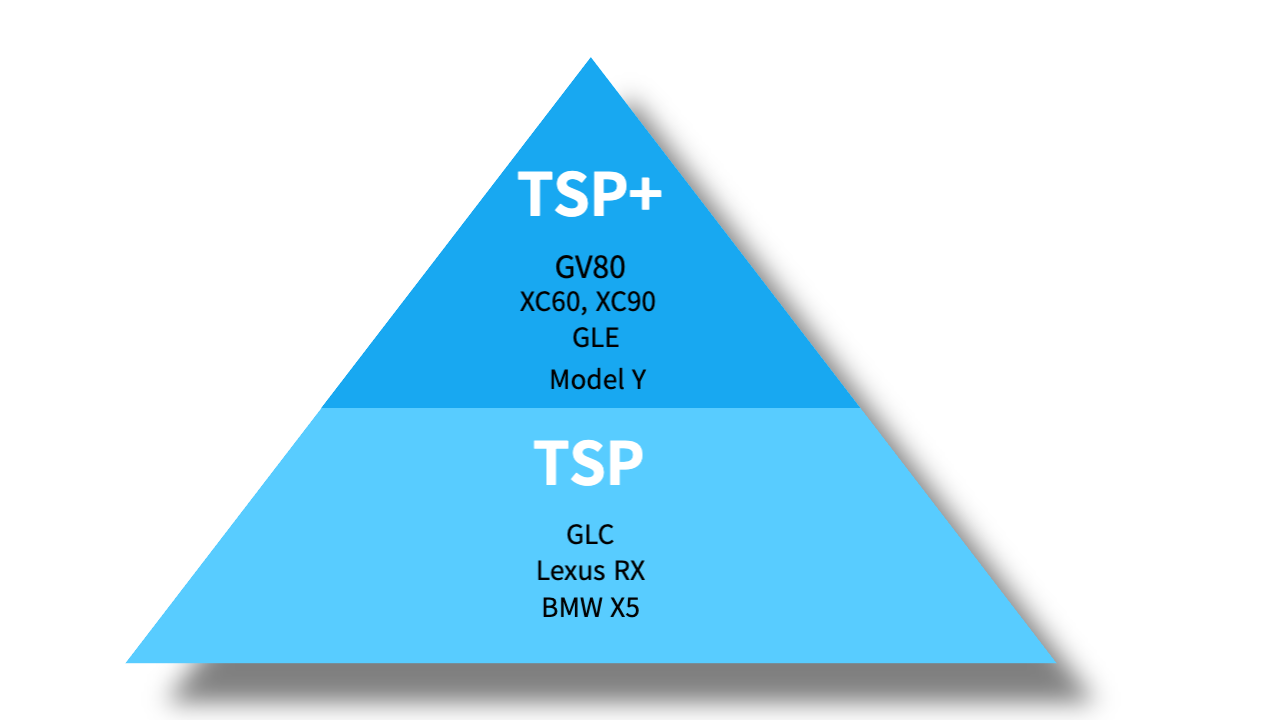 TSP+

GV80
XC60, XC90
GLE
Model Y

TSP

GLC
Lexus RX
BMW X5